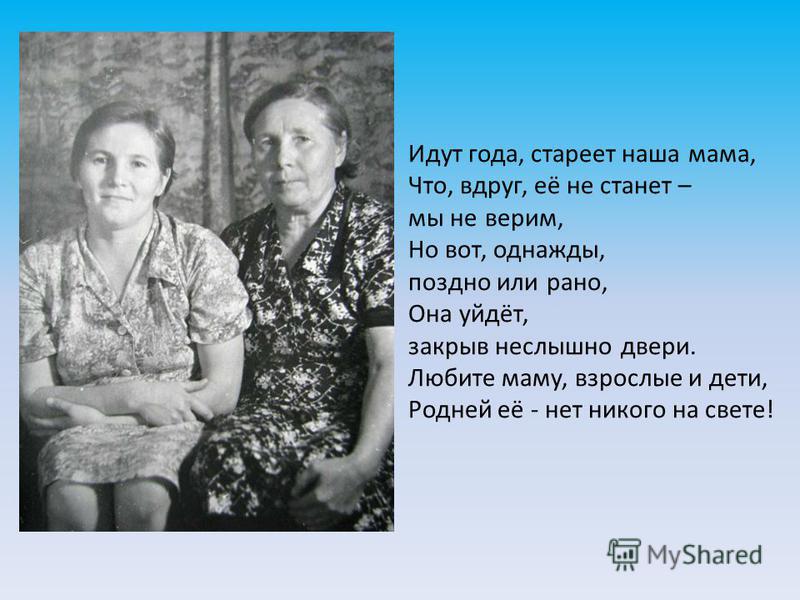 Идут года, стареет наша мама,
Что, вдруг, её не станет –
мы не верим,
Но вот, однажды,
поздно или рано,
Она уйдёт,
закрыв неслышно двери.
Любите маму, взрослые и дети,
Родней её - нет никого на свете!

MyShared